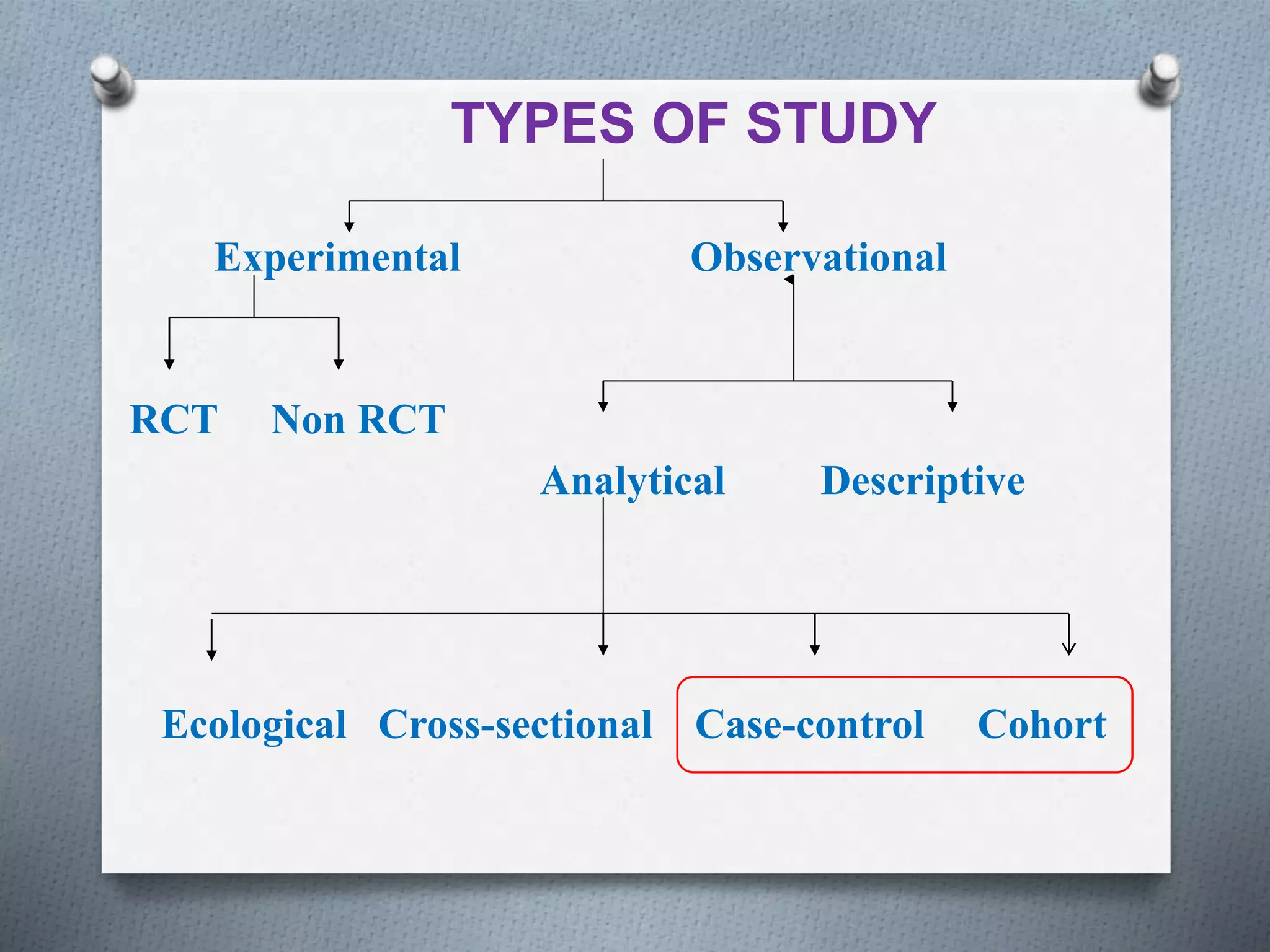 TYPES OF STUDY

Experimental

Observational

RCT

Non RCT

Analytical

Descriptive

Ecological

Cross-sectional

Case-control

Cohort